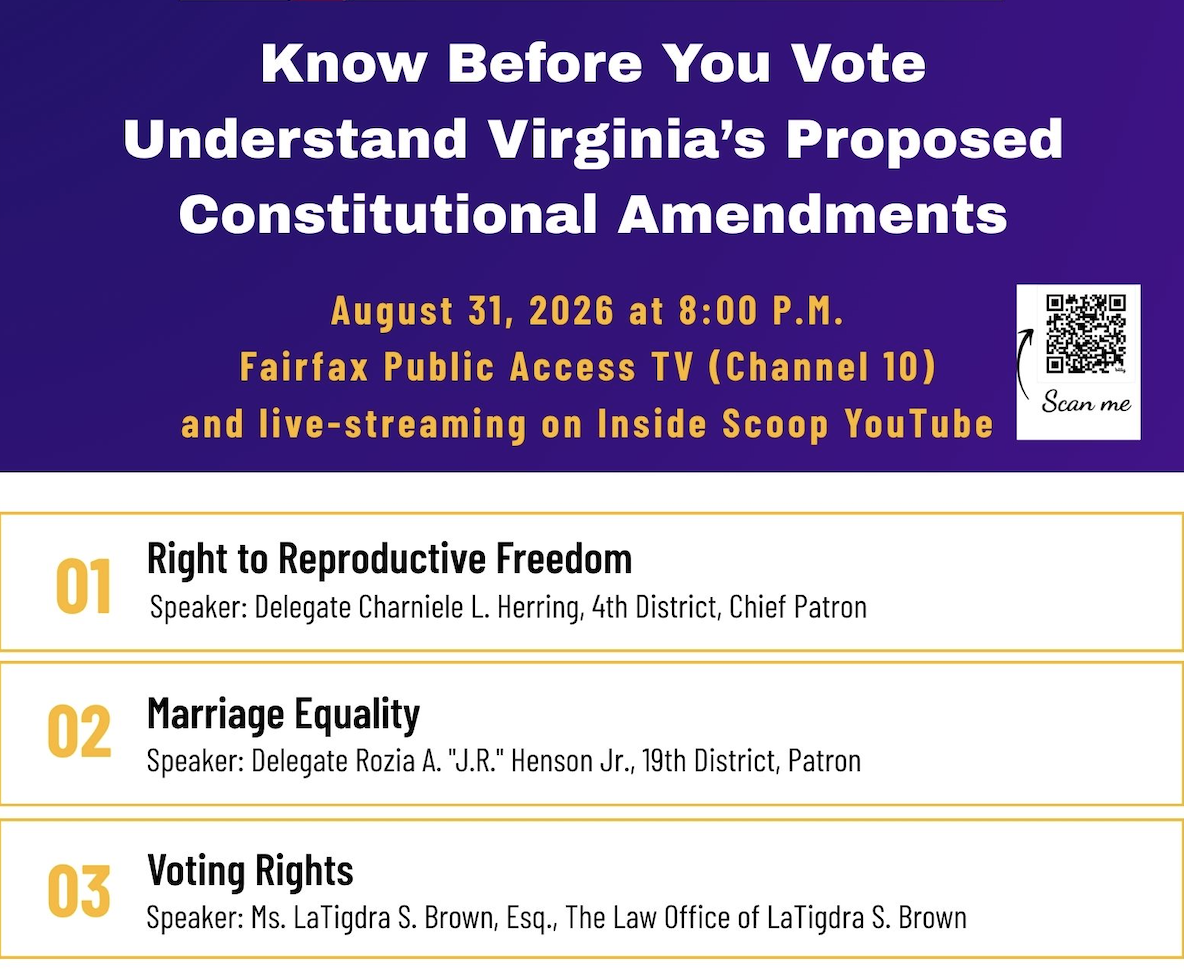 Know Before You Vote
Understand Virginia's Proposed Constitutional Amendments

August 31, 2026 at 8:00 P.M.
Fairfax Public Access TV (Channel 10)
and live-streaming on Inside Scoop YouTube

Scan me

01 Right to Reproductive Freedom
Speaker: Delegate Charniele L. Herring, 4th District, Chief Patron

02 Marriage Equality
Speaker: Delegate Rozia A. "J.R." Henson Jr., 19th District, Patron

03 Voting Rights
Speaker: Ms. LaTigdra S. Brown, Esq., The Law Office of LaTigdra S. Brown